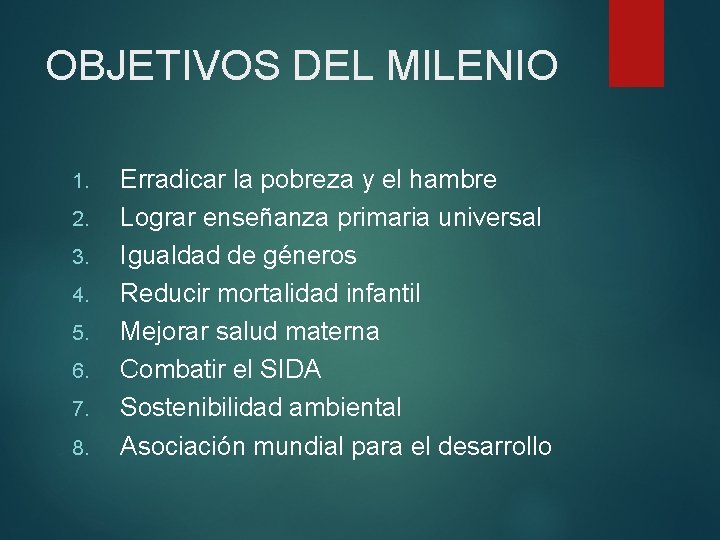 OBJETIVOS DEL MILENIO

1. Erradicar la pobreza y el hambre
2. Lograr enseñanza primaria universal
3. Igualdad de géneros
4. Reducir mortalidad infantil
5. Mejorar salud materna
6. Combatir el SIDA
7. Sostenibilidad ambiental
8. Asociación mundial para el desarrollo